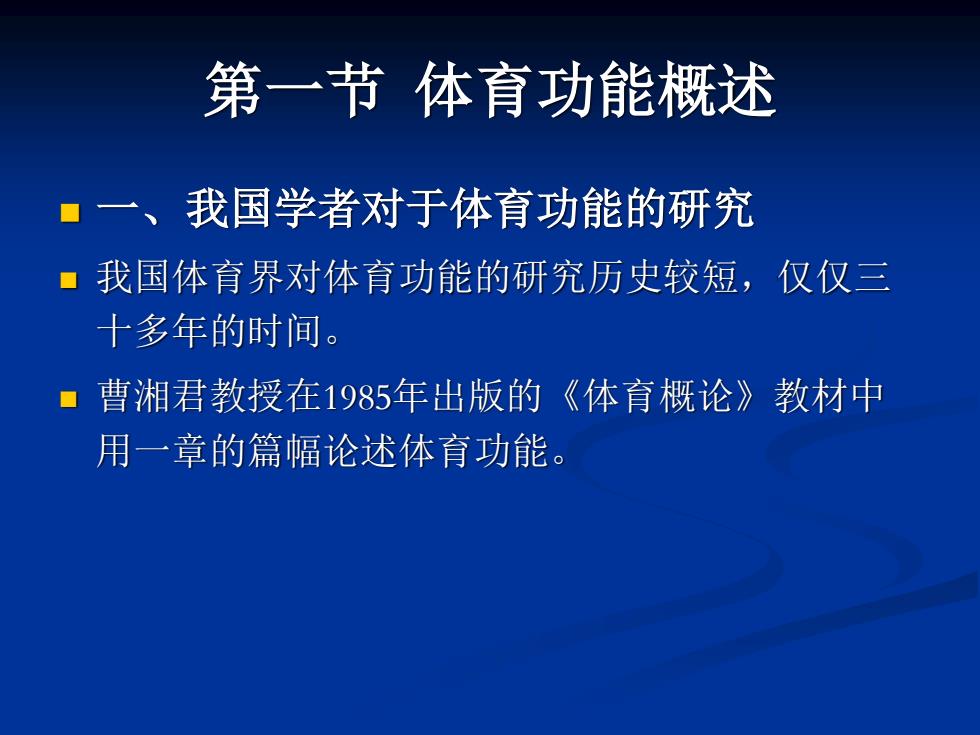 第一节 体育功能概述

一、我国学者对于体育功能的研究

我国体育界对体育功能的研究历史较短，仅仅三十多年的时间。

曹湘君教授在1985年出版的《体育概论》教材中用一章的篇幅论述体育功能。